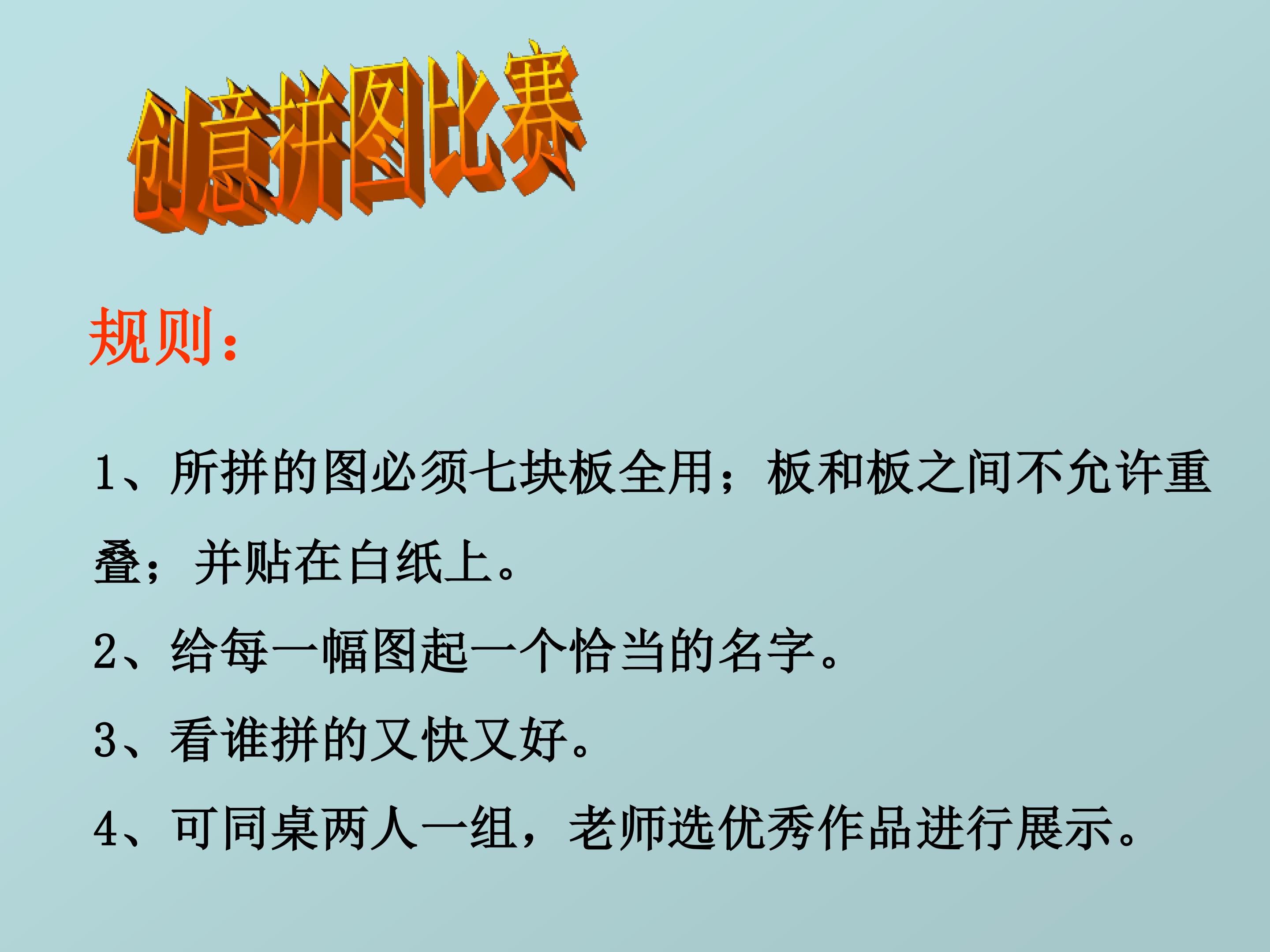 创意拼图比赛

规则：

1、所拼的图必须七块板全用；板和板之间不允许重叠；并贴在白纸上。

2、给每一幅图起一个恰当的名字。

3、看谁拼的又快又好。

4、可同桌两人一组，老师选优秀作品进行展示。